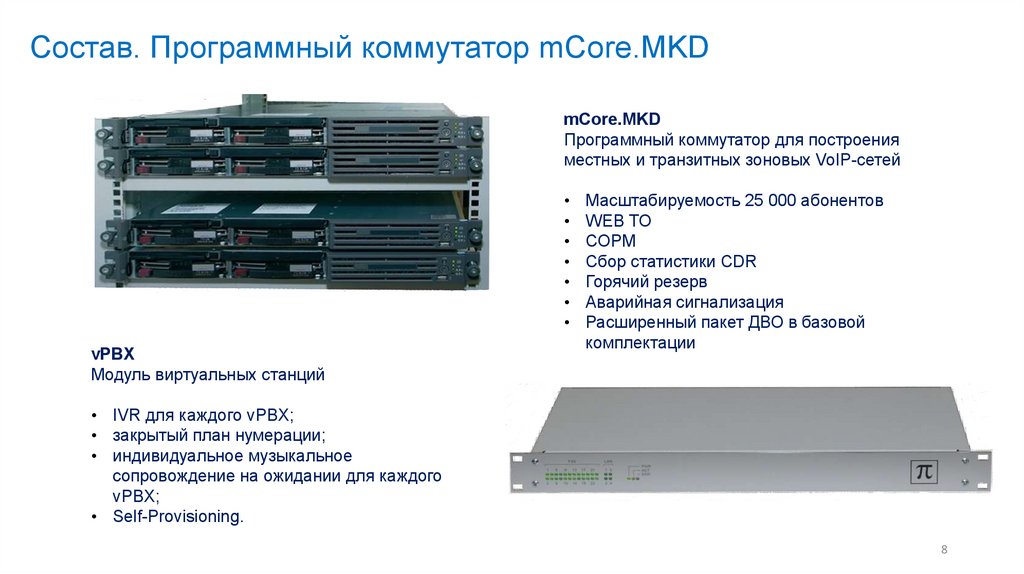 Состав. Программный коммутатор mCore.MKD

mCore.MKD
Программный коммутатор для построения местных и транзитных зоновых VoIP-сетей

• Масштабируемость 25 000 абонентов
• WEB TO
• СОРМ
• Сбор статистики CDR
• Горячий резерв
• Аварийная сигнализация
• Расширенный пакет ДВО в базовой комплектации

vPBX
Модуль виртуальных станций

• IVR для каждого vPBX;
• закрытый план нумерации;
• индивидуальное музыкальное сопровождение на ожидании для каждого vPBX;
• Self-Provisioning.

π

8